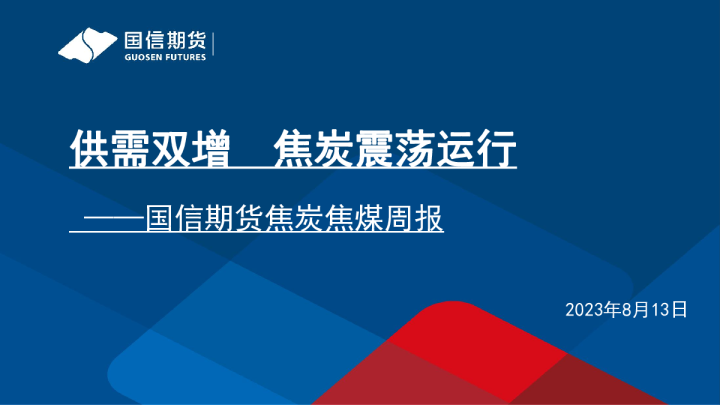 国信期货
GUOSEN FUTURES

供需双增　焦炭震荡运行

——国信期货焦炭焦煤周报

2023年8月13日